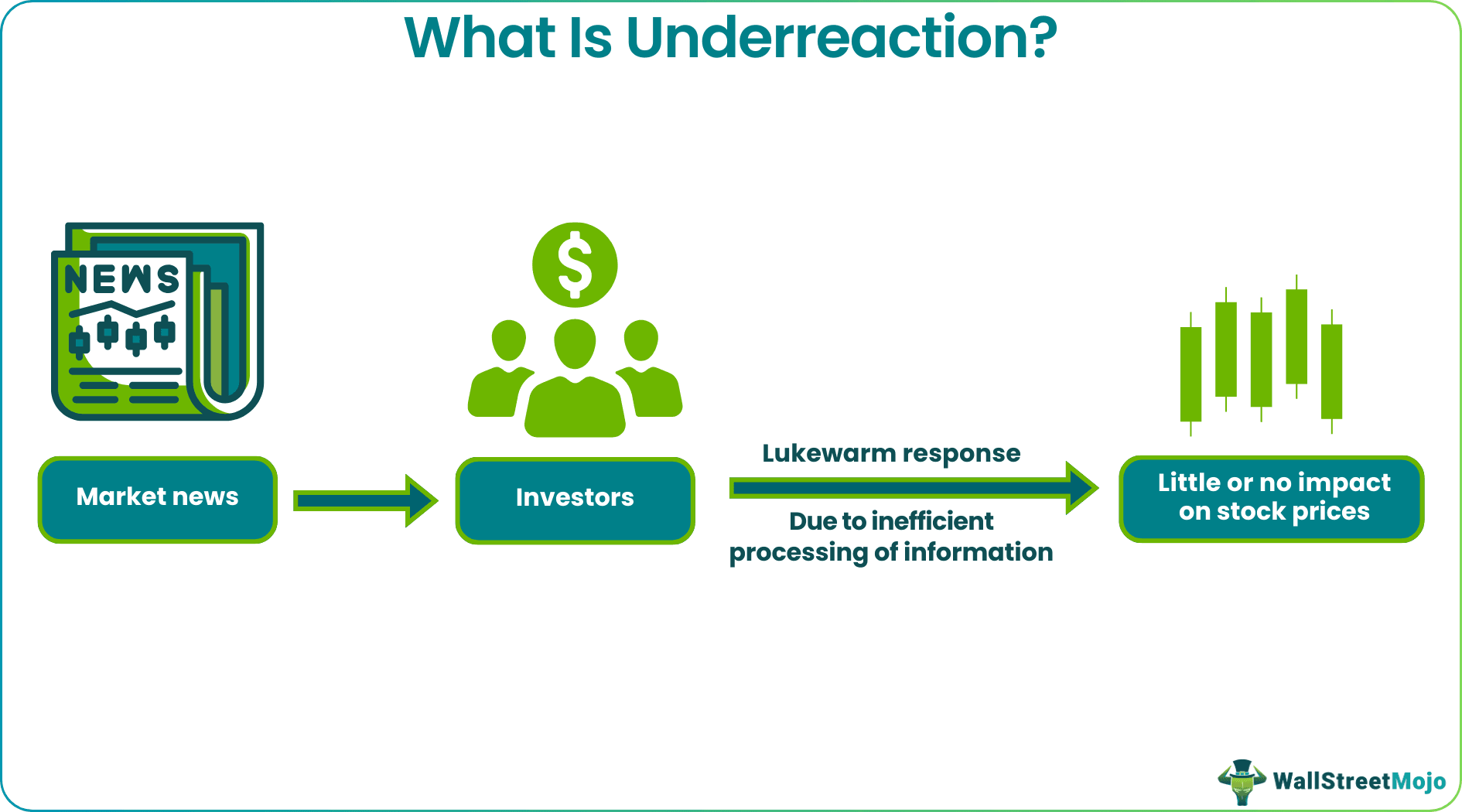 What Is Underreaction?

NEWS

$

Market news

Investors

Lukewarm response

Due to inefficient processing of information

Little or no impact on stock prices

WallStreetMojo